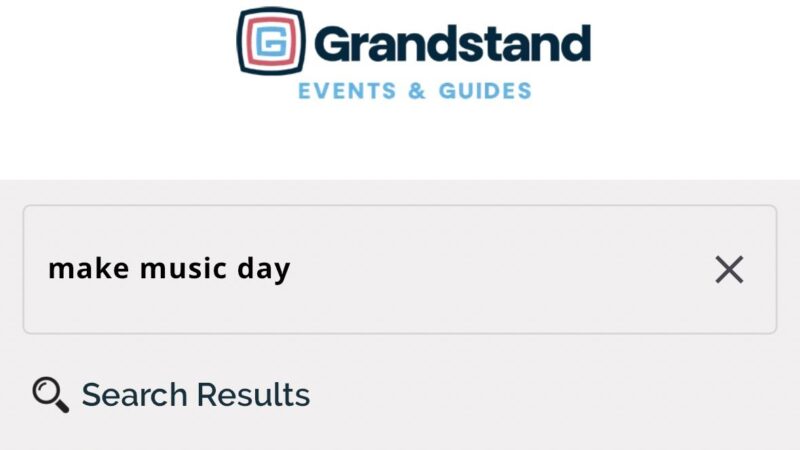 G Grandstand
EVENTS & GUIDES

make music day

Search Results